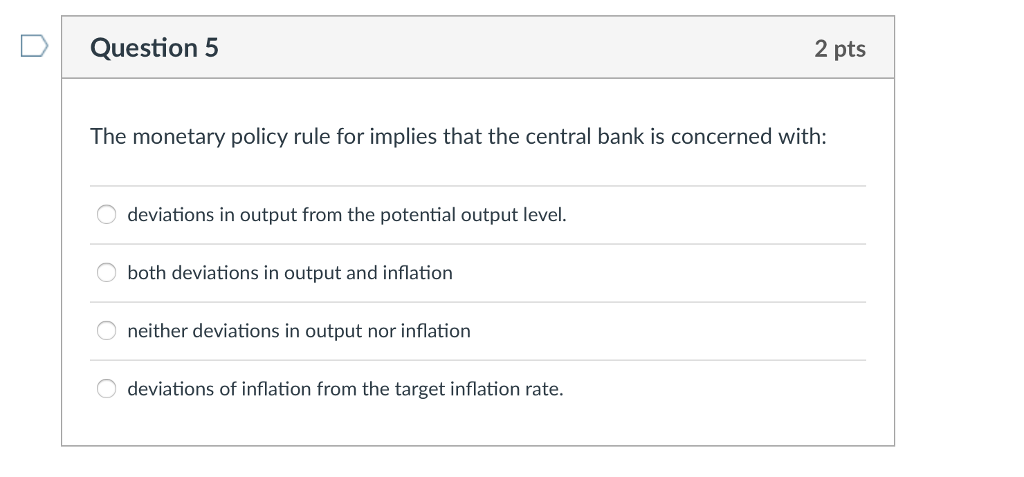 Question 5

2 pts

The monetary policy rule for implies that the central bank is concerned with:

deviations in output from the potential output level.

both deviations in output and inflation

neither deviations in output nor inflation

deviations of inflation from the target inflation rate.